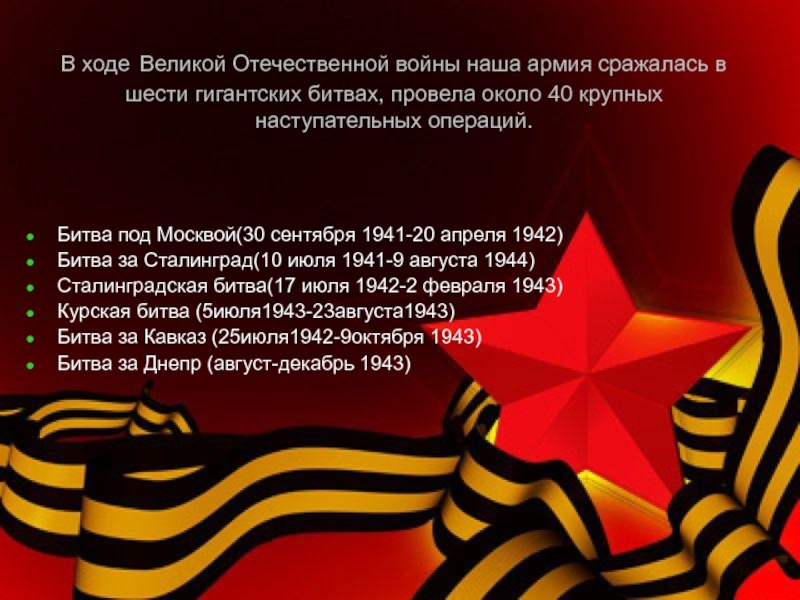 В ходе Великой Отечественной войны наша армия сражалась в шести гигантских битвах, провела около 40 крупных наступательных операций.

- Битва под Москвой(30 сентября 1941-20 апреля 1942)
- Битва за Сталинград(10 июля 1941-9 августа 1944)
- Сталинградская битва(17 июля 1942-2 февраля 1943)
- Курская битва (5июля1943-23августа1943)
- Битва за Кавказ (25июля1942-9октября 1943)
- Битва за Днепр (август-декабрь 1943)